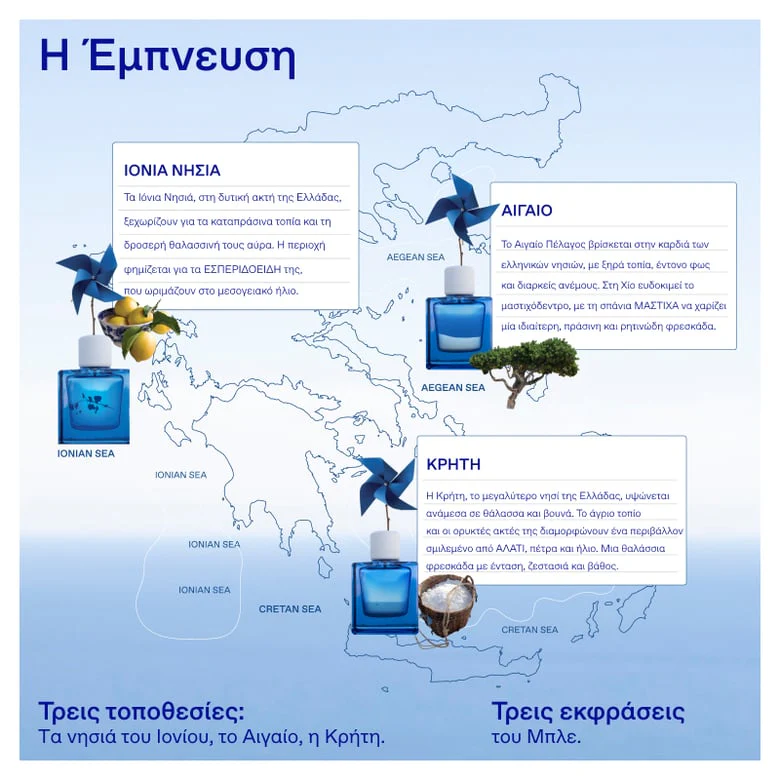 Η Έμπνευση

ΙΟΝΙΑ ΝΗΣΙΑ

Τα Ιόνια Νησιά, στη δυτική ακτή της Ελλάδας, ξεχωρίζουν για τα καταπράσινα τοπία και τη δροσερή θαλασσινή τους αύρα. Η περιοχή φημίζεται για τα ΕΣΠΕΡΙΔΟΕΙΔΗ της, που ωριμάζουν στο μεσογειακό ήλιο.

IONIAN SEA

ΑΙΓΑΙΟ

Το Αιγαίο Πέλαγος βρίσκεται στην καρδιά των ελληνικών νησιών, με ξηρά τοπία, έντονο φως και διαρκείς ανέμους. Στη Χίο ευδοκιμεί το μαστιχόδεντρο, με τη σπάνια ΜΑΣΤΙΧΑ να χαρίζει μία ιδιαίτερη, πράσινη και ρητινώδη φρεσκάδα.

AEGEAN SEA

AEGEAN SEA

ΚΡΗΤΗ

Η Κρήτη, το μεγαλύτερο νησί της Ελλάδας, υψώνεται ανάμεσα σε θάλασσα και βουνά. Το άγριο τοπίο και οι ορυκτές ακτές της διαμορφώνουν ένα περιβάλλον σμιλεμένο από ΑΛΑΤΙ, πέτρα και ήλιο. Μια θαλάσσια φρεσκάδα με ένταση, ζεστασιά και βάθος.

IONIAN SEA

IONIAN SEA

IONIAN SEA

CRETAN SEA

CRETAN SEA

Τρεις τοποθεσίες:
Τα νησιά του Ιονίου, το Αιγαίο, η Κρήτη.

Τρεις εκφράσεις
του Μπλε.